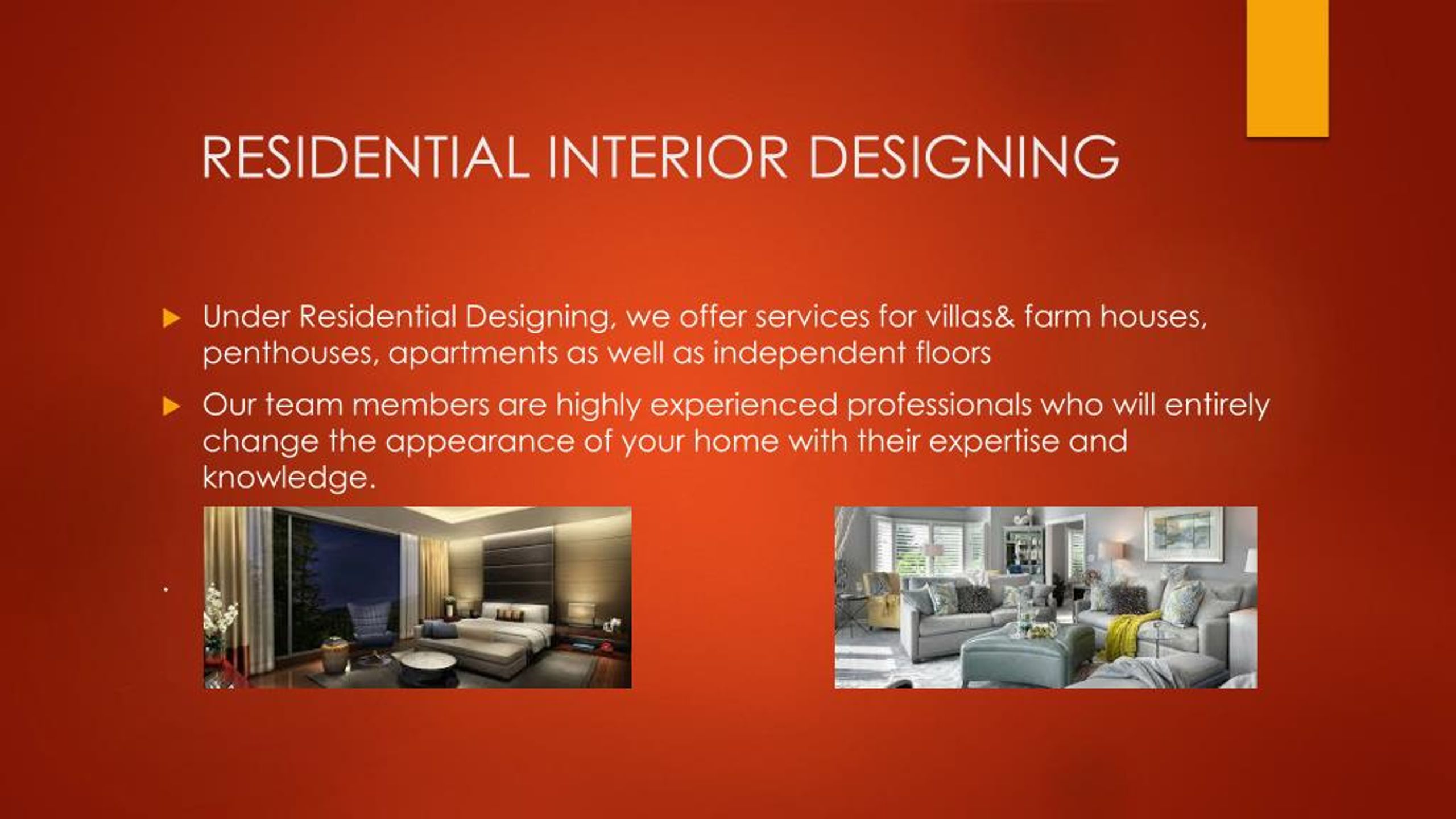 RESIDENTIAL INTERIOR DESIGNING

Under Residential Designing, we offer services for villas& farm houses, penthouses, apartments as well as independent floors

Our team members are highly experienced professionals who will entirely change the appearance of your home with their expertise and knowledge.

.